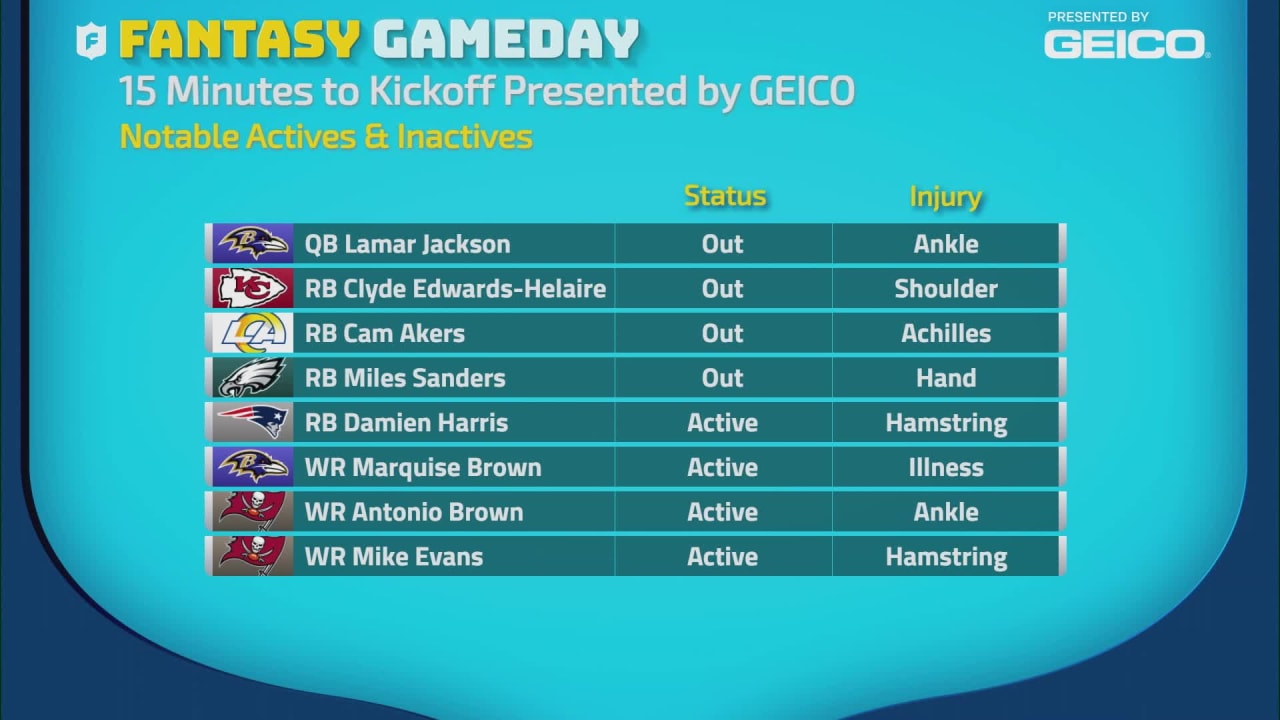 FANTASY GAMEDAY

PRESENTED BY GEICO

15 Minutes to Kickoff Presented by GEICO

Notable Actives & Inactives

| | Status | Injury |
|---|---|---|
| QB Lamar Jackson | Out | Ankle |
| RB Clyde Edwards-Helaire | Out | Shoulder |
| RB Cam Akers | Out | Achilles |
| RB Miles Sanders | Out | Hand |
| RB Damien Harris | Active | Hamstring |
| WR Marquise Brown | Active | Illness |
| WR Antonio Brown | Active | Ankle |
| WR Mike Evans | Active | Hamstring |